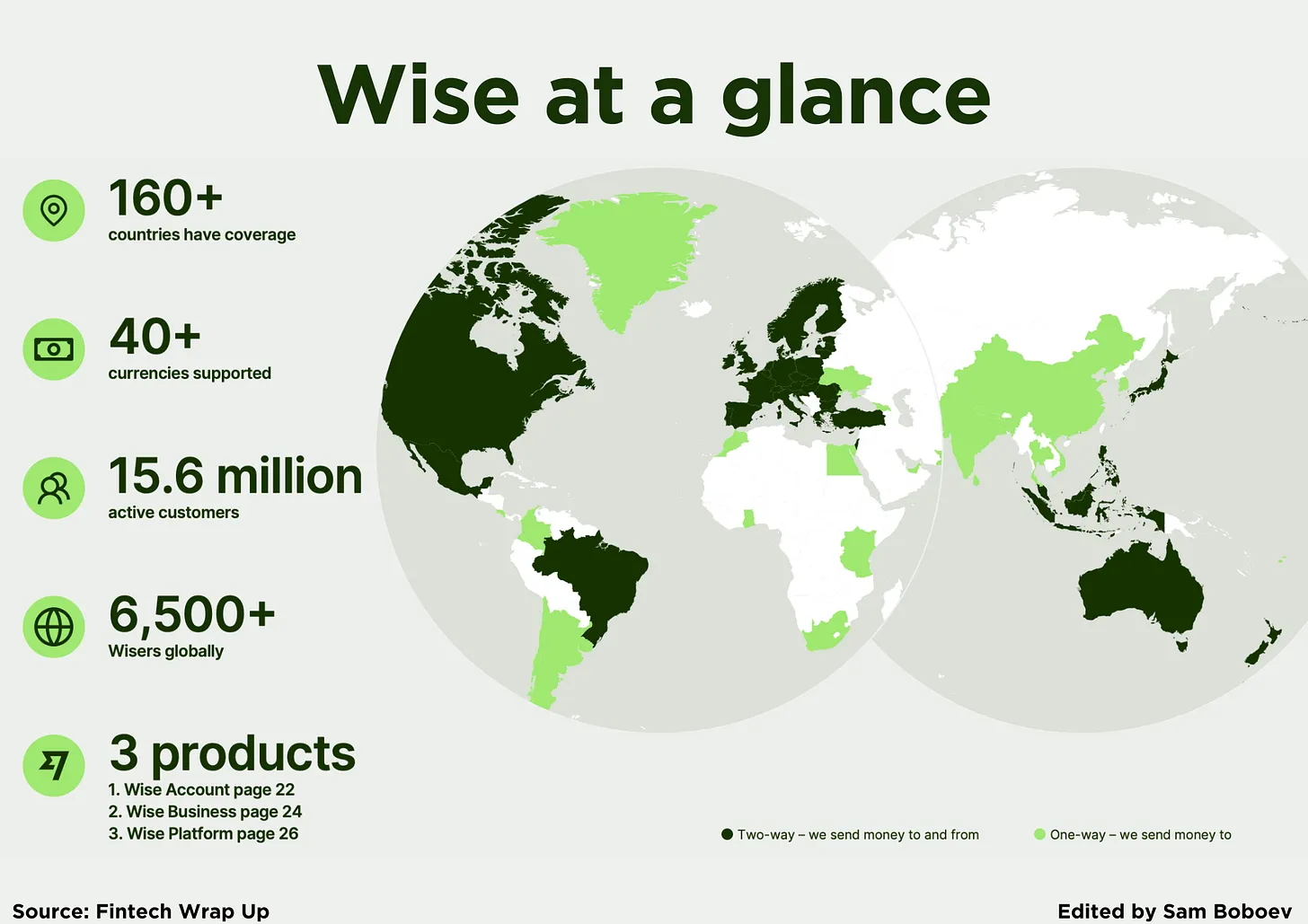 Wise at a glance

160+
countries have coverage

40+
currencies supported

15.6 million
active customers

6,500+
Wisers globally

3 products
1. Wise Account page 22
2. Wise Business page 24
3. Wise Platform page 26

Two-way – we send money to and from

One-way – we send money to

Source: Fintech Wrap Up

Edited by Sam Boboev